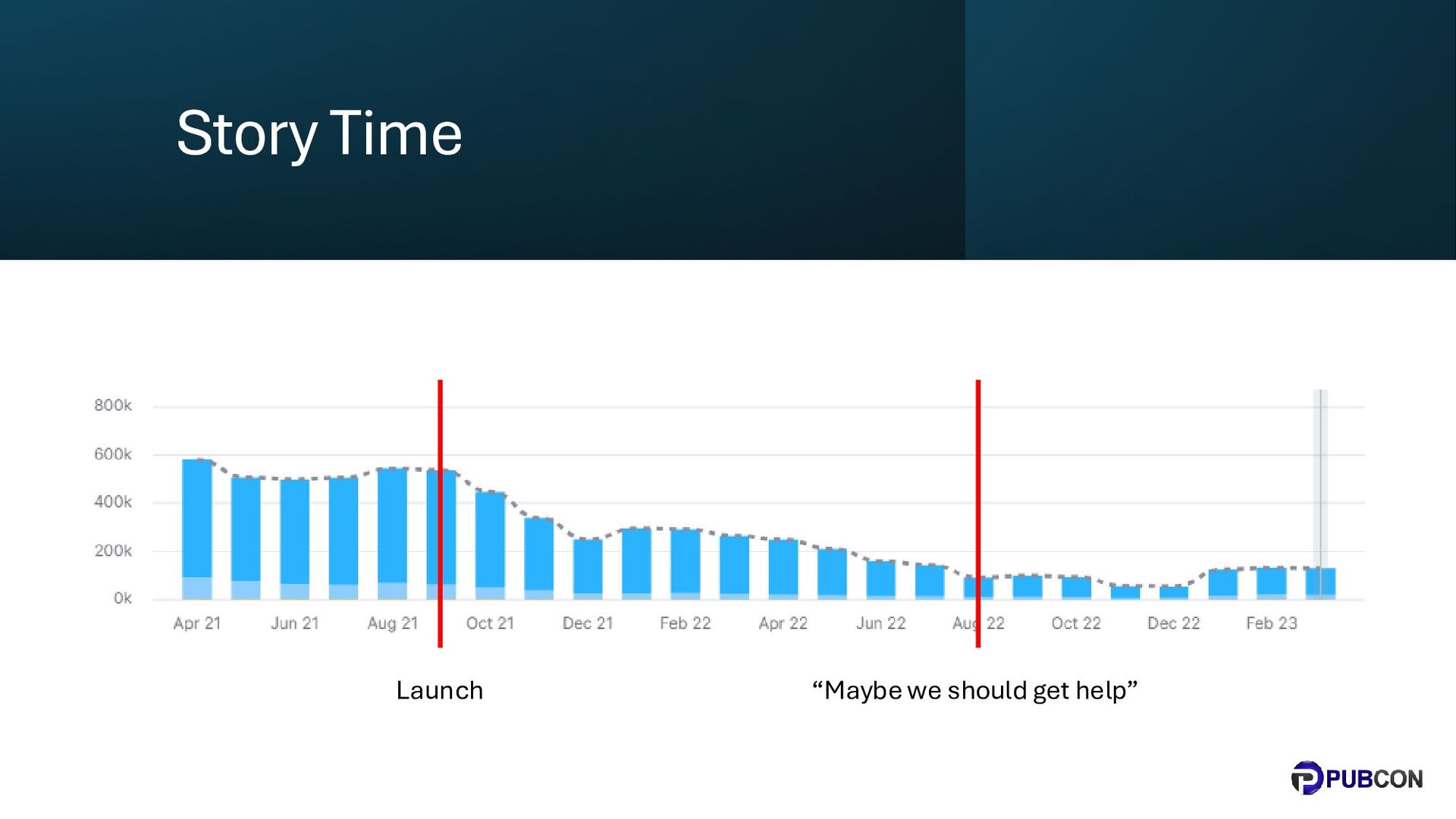 Story Time

800k
600k
400k
200k
0k

Apr 21 Jun 21 Aug 21 Oct 21 Dec 21 Feb 22 Apr 22 Jun 22 Aug 22 Oct 22 Dec 22 Feb 23

Launch

“Maybe we should get help”

PUBCON